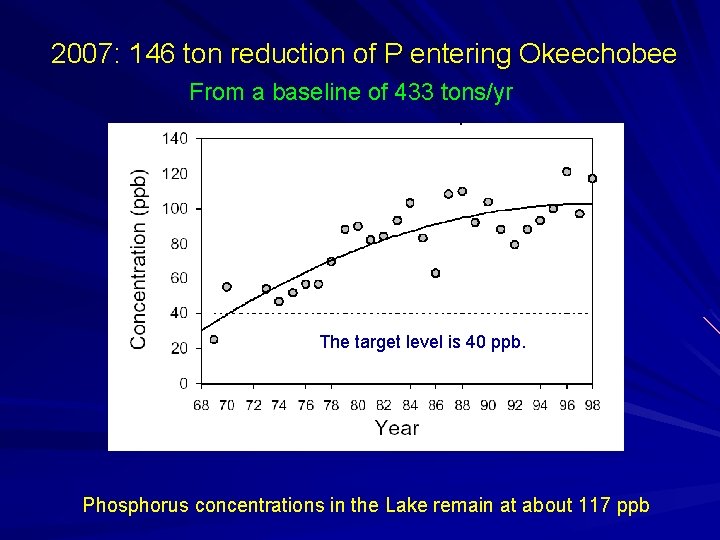 2007: 146 ton reduction of P entering Okeechobee

From a baseline of 433 tons/yr

Concentration (ppb)

140
120
100
80
60
40
20
0

The target level is 40 ppb.

68 70 72 74 76 78 80 82 84 86 88 90 92 94 96 98

Year

Phosphorus concentrations in the Lake remain at about 117 ppb